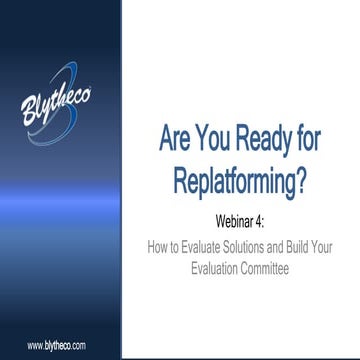 Blytheco

Are You Ready for Replatforming?

Webinar 4:

How to Evaluate Solutions and Build Your Evaluation Committee

www.blytheco.com